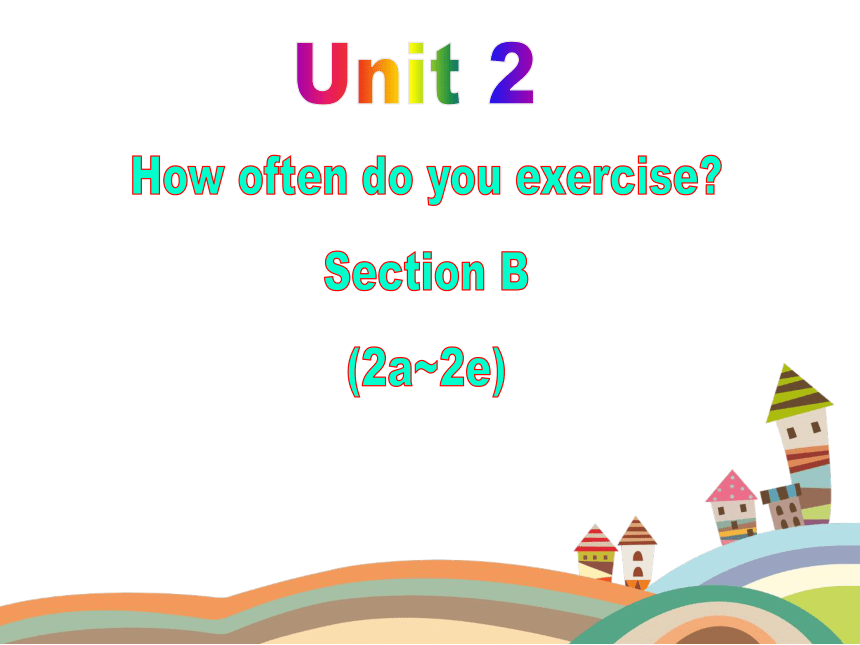 Unit 2

How often do you exercise?

Section B

(2a~2e)